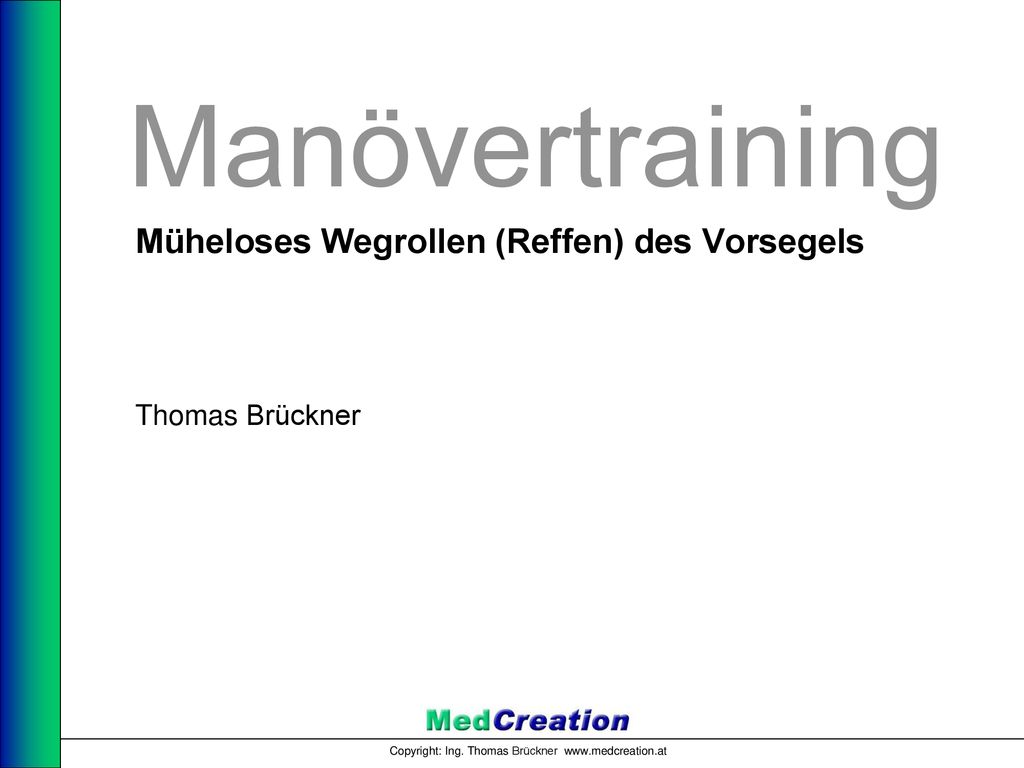 Manövertraining

Müheloses Wegrollen (Reffen) des Vorsegels

Thomas Brückner

MedCreation

Copyright: Ing. Thomas Brückner www.medcreation.at